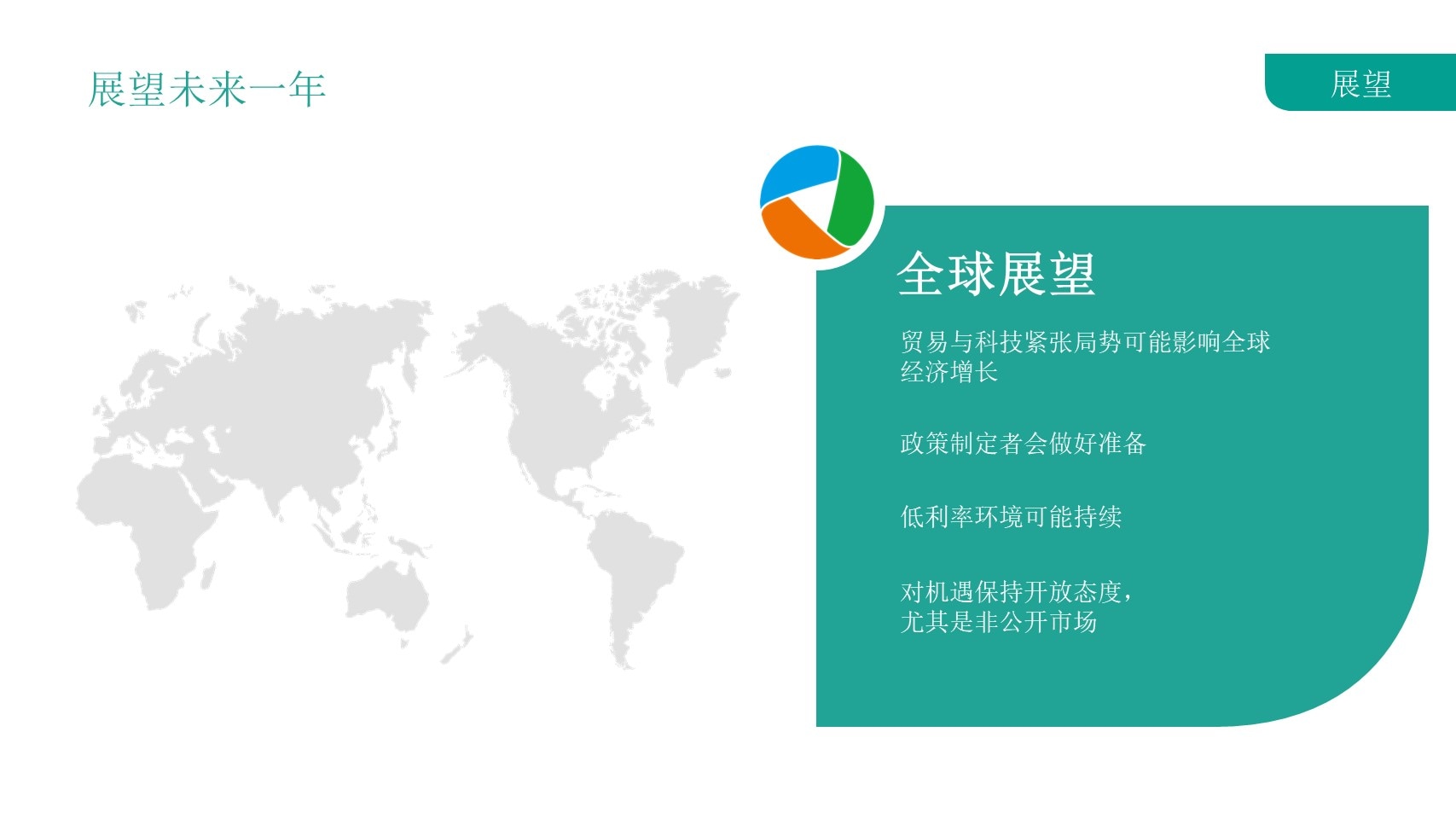 展望未来一年

展望

全球展望

贸易与科技紧张局势可能影响全球经济增长

政策制定者会做好准备

低利率环境可能持续

对机遇保持开放态度，尤其是非公开市场